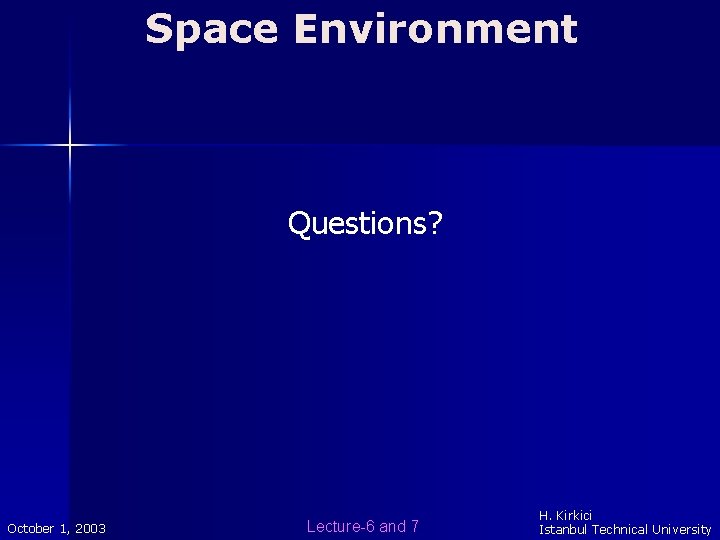 Space Environment

Questions?

October 1, 2003

Lecture-6 and 7

H. Kirkici
Istanbul Technical University